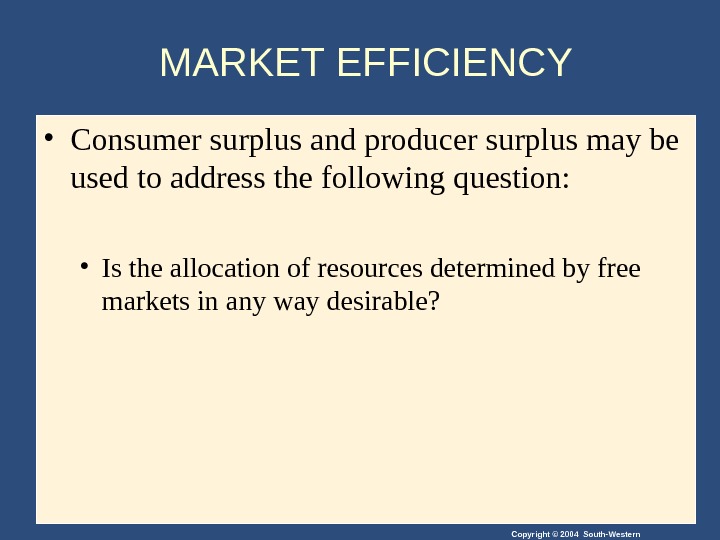 MARKET EFFICIENCY

• Consumer surplus and producer surplus may be used to address the following question:

• Is the allocation of resources determined by free markets in any way desirable?

Copyright © 2004 South-Western